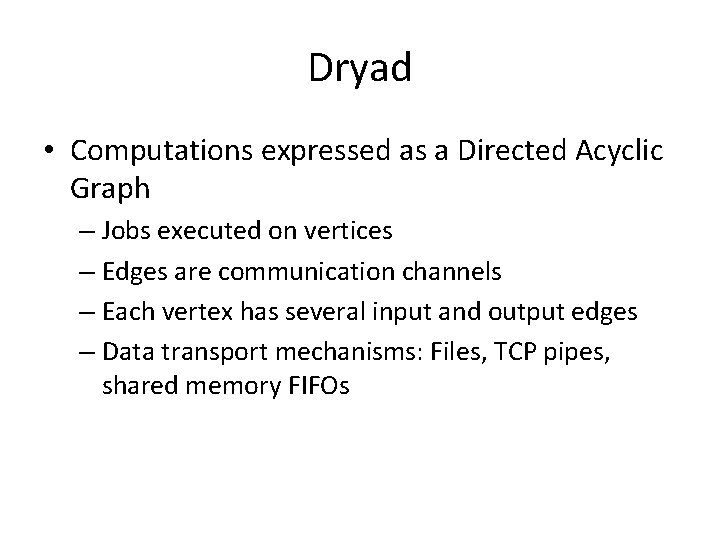 Dryad

• Computations expressed as a Directed Acyclic Graph
– Jobs executed on vertices
– Edges are communication channels
– Each vertex has several input and output edges
– Data transport mechanisms: Files, TCP pipes, shared memory FIFOs